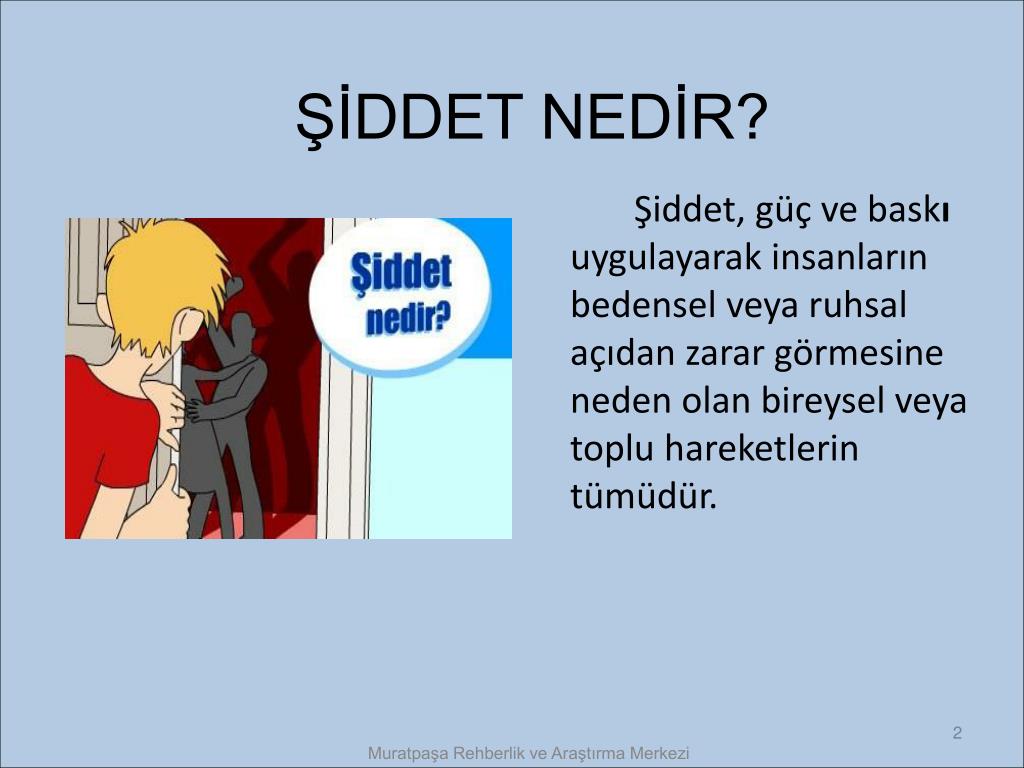 ŞİDDET NEDİR?

Şiddet nedir?

Şiddet, güç ve baskı uygulayarak insanların bedensel veya ruhsal açıdan zarar görmesine neden olan bireysel veya toplu hareketlerin tümüdür.

2

Muratpaşa Rehberlik ve Araştırma Merkezi